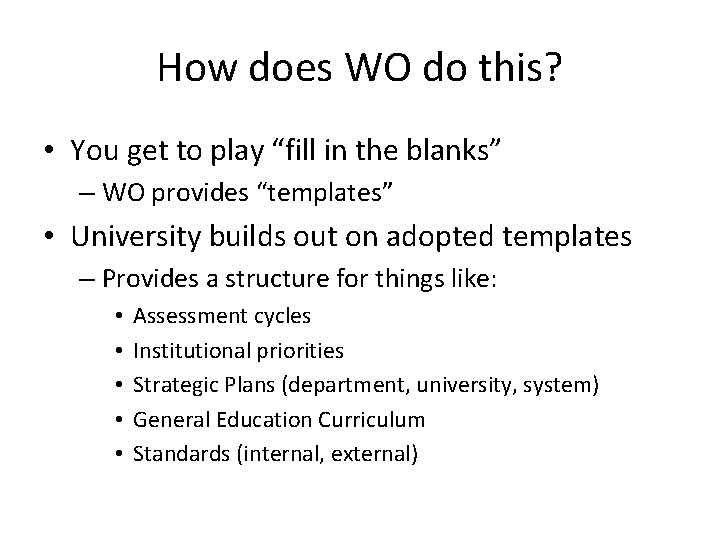 How does WO do this?

• You get to play “fill in the blanks”
– WO provides “templates”
• University builds out on adopted templates
– Provides a structure for things like:
• Assessment cycles
• Institutional priorities
• Strategic Plans (department, university, system)
• General Education Curriculum
• Standards (internal, external)